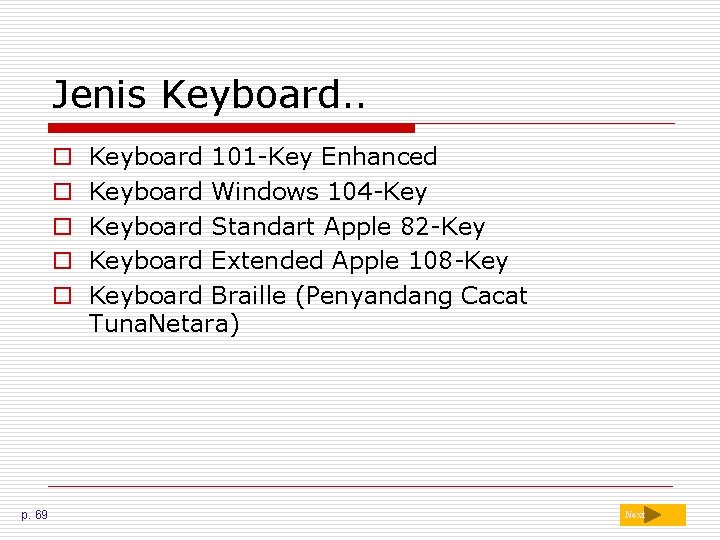 Jenis Keyboard..

- Keyboard 101-Key Enhanced
- Keyboard Windows 104-Key
- Keyboard Standart Apple 82-Key
- Keyboard Extended Apple 108-Key
- Keyboard Braille (Penyandang Cacat TunaNetara)

p. 69

Next